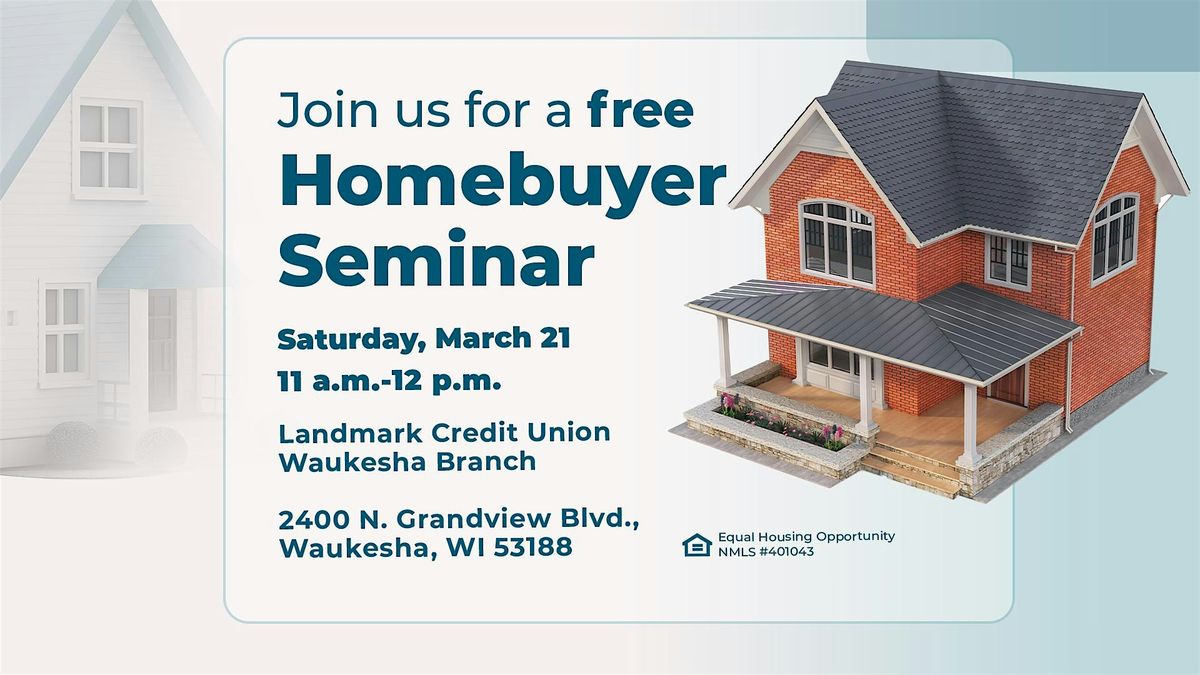 Join us for a free Homebuyer Seminar

Saturday, March 21
11 a.m.-12 p.m.

Landmark Credit Union
Waukesha Branch

2400 N. Grandview Blvd.,
Waukesha, WI 53188

Equal Housing Opportunity
NMLS #401043